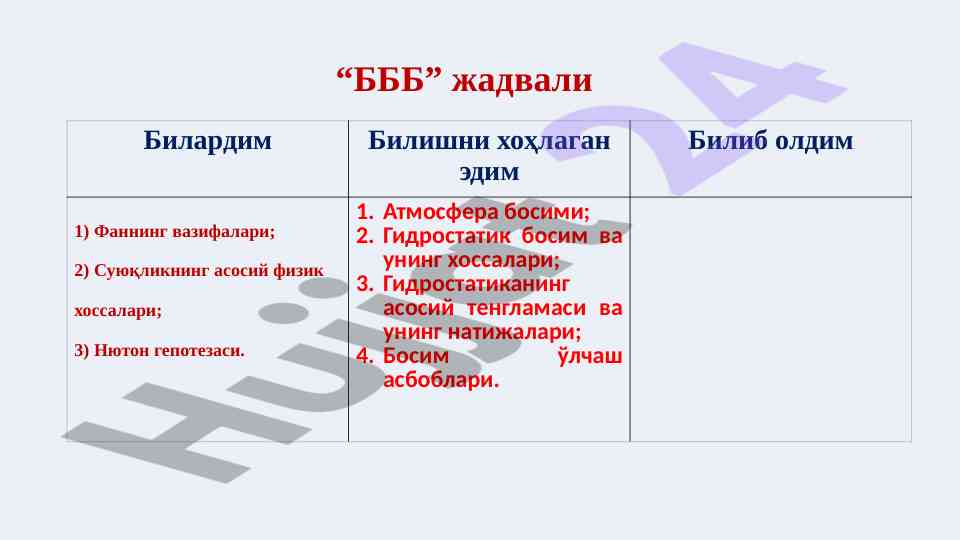 “БББ” жадвали

| Билардим | Билишни хоҳлаган эдим | Билиб олдим |
|---|---|---|
| 1) Фаннинг вазифалари; 2) Суюқликнинг асосий физик хоссалари; 3) Нютон гепотезаси. | 1. Атмосфера босими; 2. Гидростатик босим ва унинг хоссалари; 3. Гидростатиканинг асосий тенгламаси ва унинг натижалари; 4. Босим ўлчаш асбоблари. | |

Hujjat24